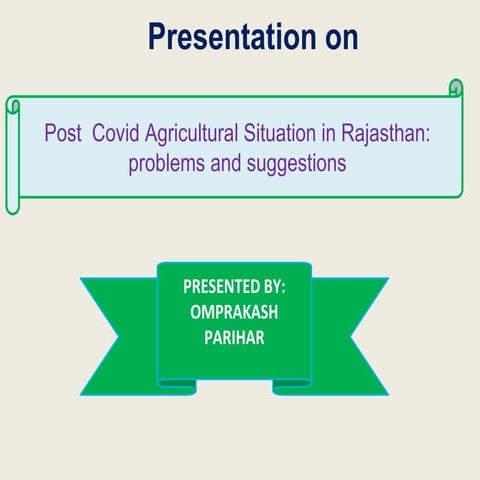 Presentation on

Post Covid Agricultural Situation in Rajasthan: problems and suggestions

PRESENTED BY:
OMPRAKASH
PARIHAR